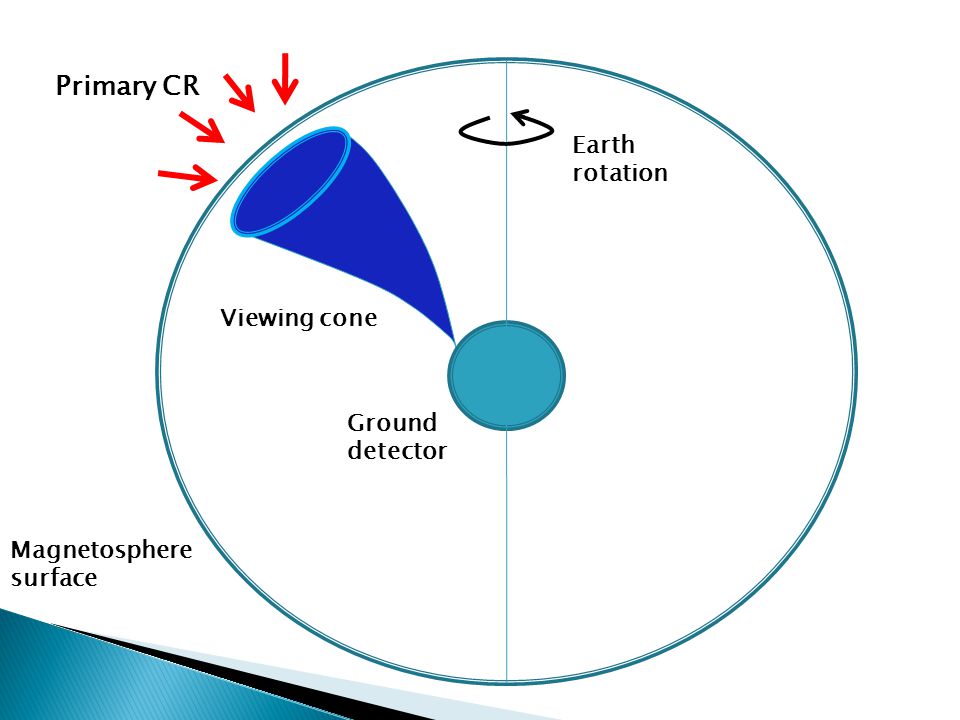 Primary CR

Earth rotation

Viewing cone

Ground detector

Magnetosphere surface